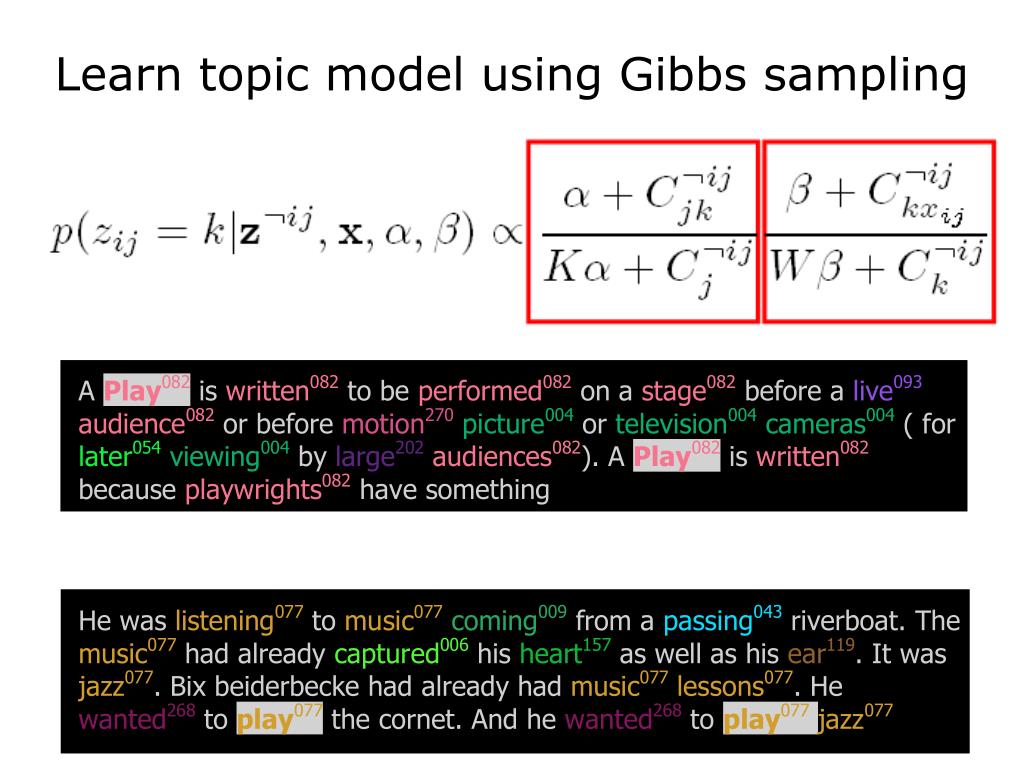 Learn topic model using Gibbs sampling

$p(z_{ij} = k|\mathbf{z}^{\neg ij}, \mathbf{x}, \alpha, \beta) \propto \frac{\alpha + C_{jk}^{\neg ij}}{K\alpha + C_{j}^{\neg ij}} \frac{\beta + C_{kx_{ij}}^{\neg ij}}{W\beta + C_{k}^{\neg ij}}$

A Play$^{082}$ is written$^{082}$ to be performed$^{082}$ on a stage$^{082}$ before a live$^{093}$ audience$^{082}$ or before motion$^{270}$ picture$^{004}$ or television$^{004}$ cameras$^{004}$ ( for later$^{054}$ viewing$^{004}$ by large$^{202}$ audiences$^{082}$). A Play$^{082}$ is written$^{082}$ because playwrights$^{082}$ have something

He was listening$^{077}$ to music$^{077}$ coming$^{009}$ from a passing$^{043}$ riverboat. The music$^{077}$ had already captured$^{006}$ his heart$^{157}$ as well as his ear$^{119}$. It was jazz$^{077}$. Bix beiderbecke had already had music$^{077}$ lessons$^{077}$. He wanted$^{268}$ to play$^{077}$ the cornet. And he wanted$^{268}$ to play$^{077}$ jazz$^{077}$